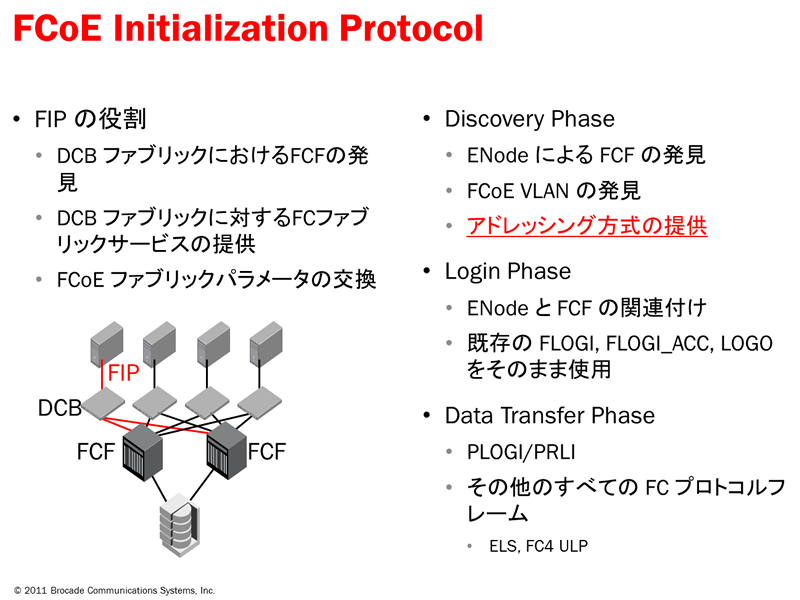 FCoE Initialization Protocol

• FIP の役割
• DCB ファブリックにおけるFCFの発見
• DCB ファブリックに対するFCファブリックサービスの提供
• FCoE ファブリックパラメータの交換

FIP
DCB
FCF
FCF

• Discovery Phase
• ENode による FCF の発見
• FCoE VLAN の発見
• アドレッシング方式の提供
• Login Phase
• ENode と FCF の関連付け
• 既存の FLOGI, FLOGI_ACC, LOGO をそのまま使用
• Data Transfer Phase
• PLOGI/PRLI
• その他のすべての FC プロトコルフレーム
• ELS, FC4 ULP

© 2011 Brocade Communications Systems, Inc.